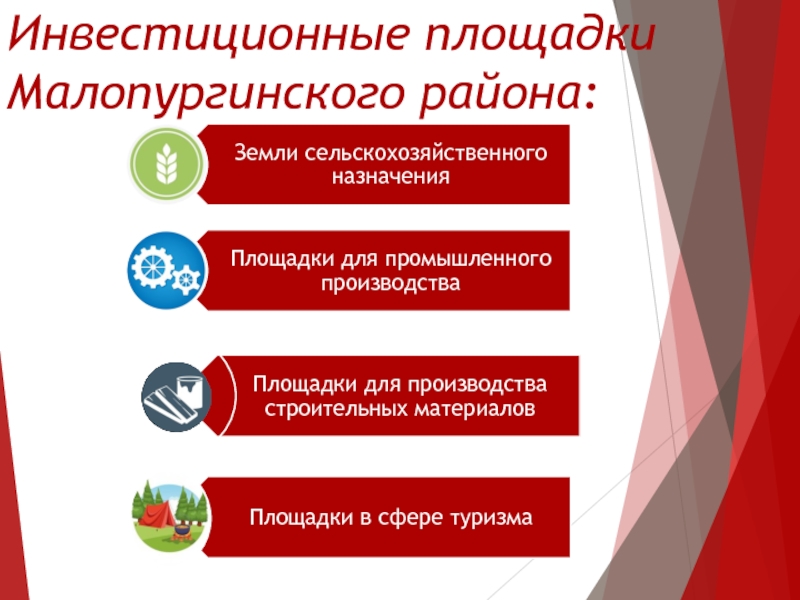 Инвестиционные площадки Малопургинского района:

Земли сельскохозяйственного назначения

Площадки для промышленного производства

Площадки для производства строительных материалов

Площадки в сфере туризма